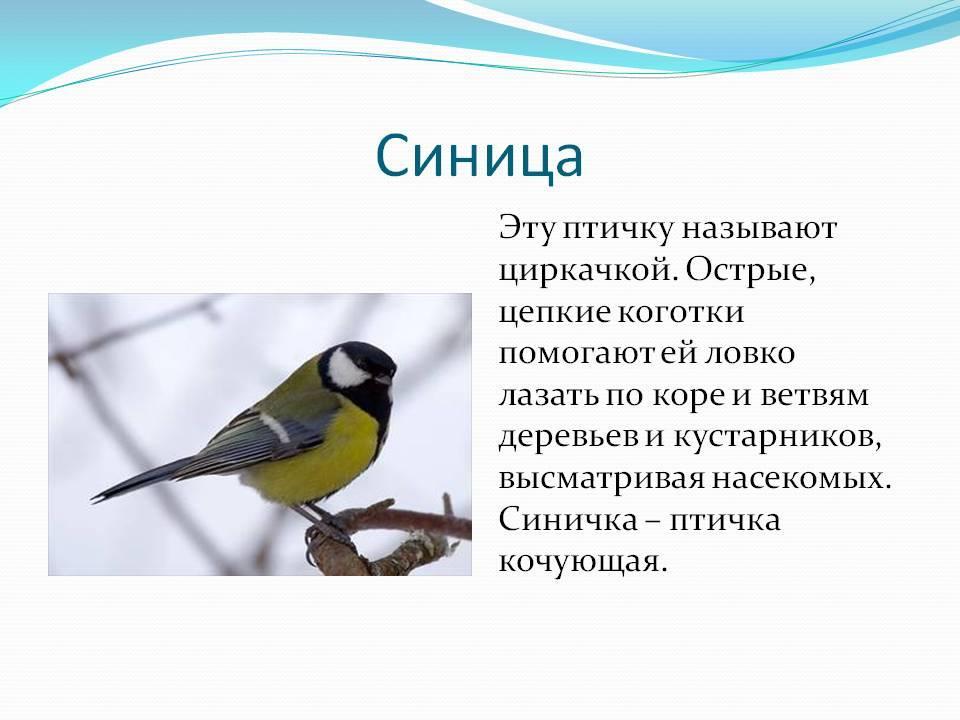 Синица

Эту птичку называют циркачкой. Острые, цепкие коготки помогают ей ловко лазать по коре и ветвям деревьев и кустарников, высматривая насекомых. Синичка – птичка кочующая.